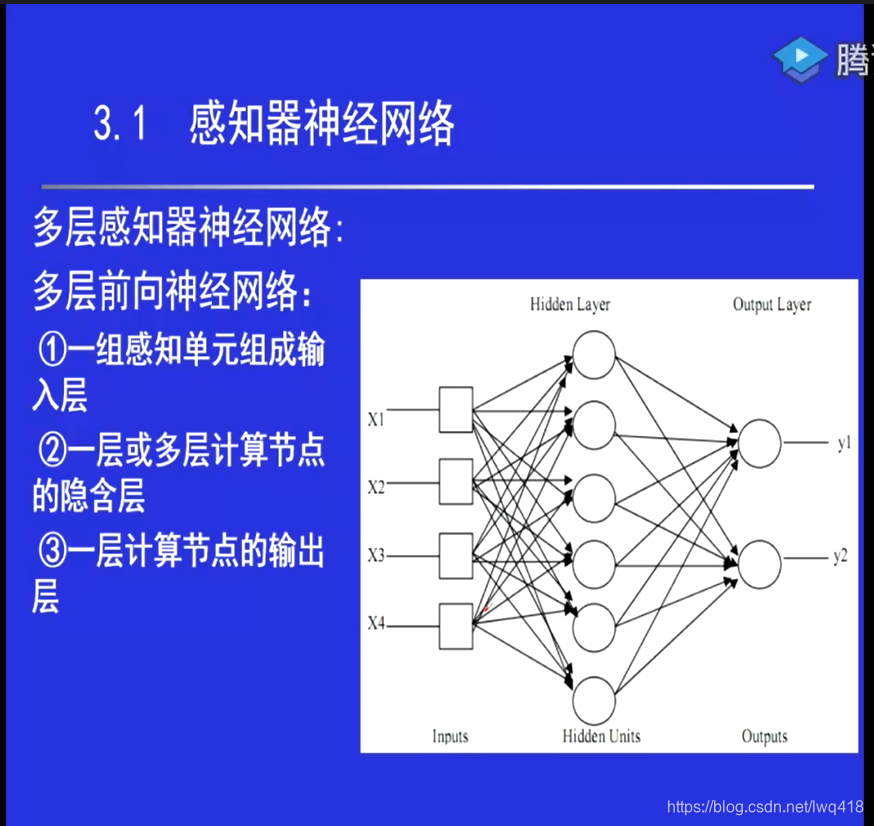 腾

3.1 感知器神经网络

多层感知器神经网络:

多层前向神经网络:

①一组感知单元组成输入层

②一层或多层计算节点的隐含层

③一层计算节点的输出层

Hidden Layer

Output Layer

X1

X2

X3

X4

y1

y2

Inputs

Hidden Units

Outputs

https://blog.csdn.net/lwq418